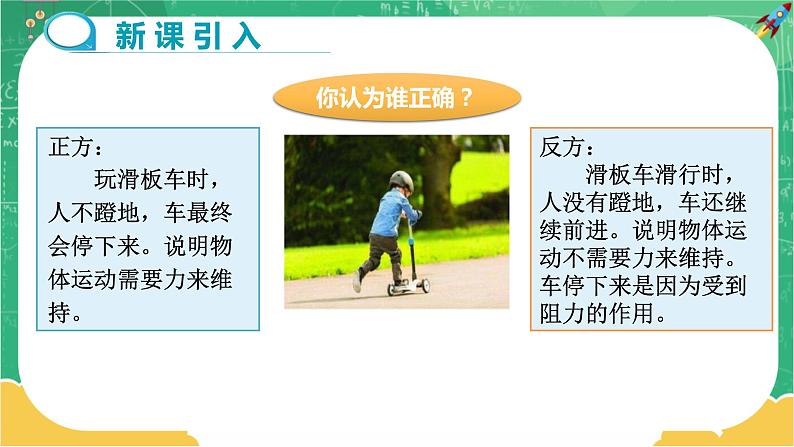 新课引入

你认为谁正确？

正方：
玩滑板车时，人不蹬地，车最终会停下来。说明物体运动需要力来维持。

反方：
滑板车滑行时，人没有蹬地，车还继续前进。说明物体运动不需要力来维持。车停下来是因为受到阻力的作用。